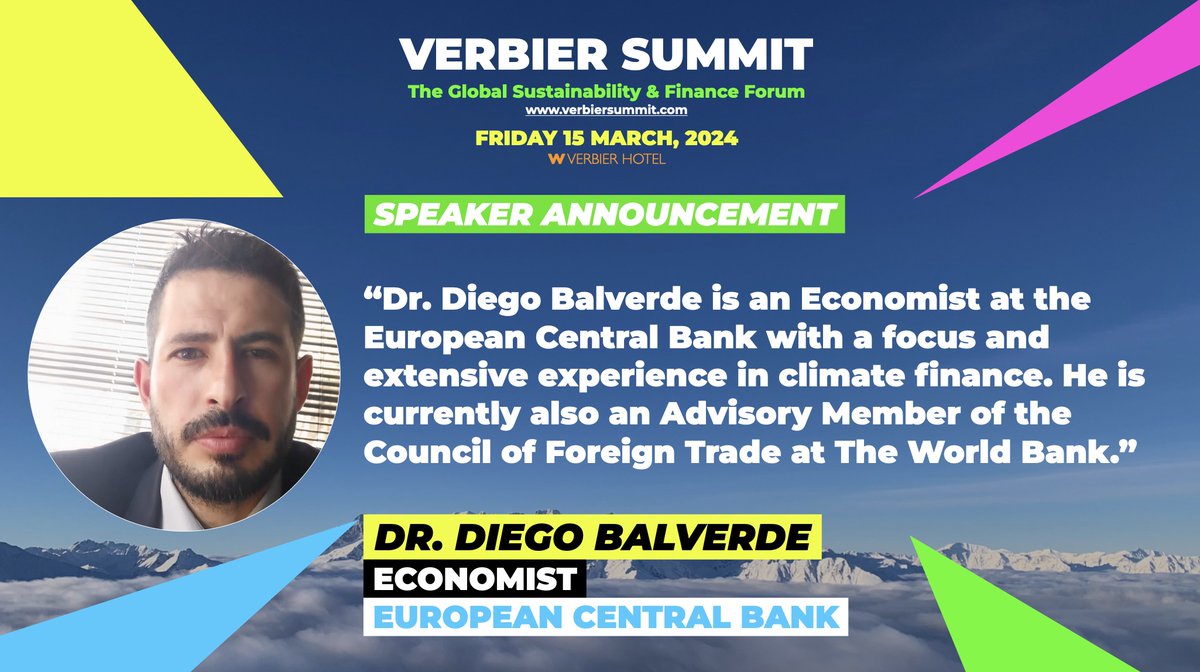 VERBIER SUMMIT
The Global Sustainability & Finance Forum
www.verbiersummit.com
FRIDAY 15 MARCH, 2024
W VERBIER HOTEL

SPEAKER ANNOUNCEMENT

“Dr. Diego Balverde is an Economist at the European Central Bank with a focus and extensive experience in climate finance. He is currently also an Advisory Member of the Council of Foreign Trade at The World Bank.”

DR. DIEGO BALVERDE
ECONOMIST
EUROPEAN CENTRAL BANK